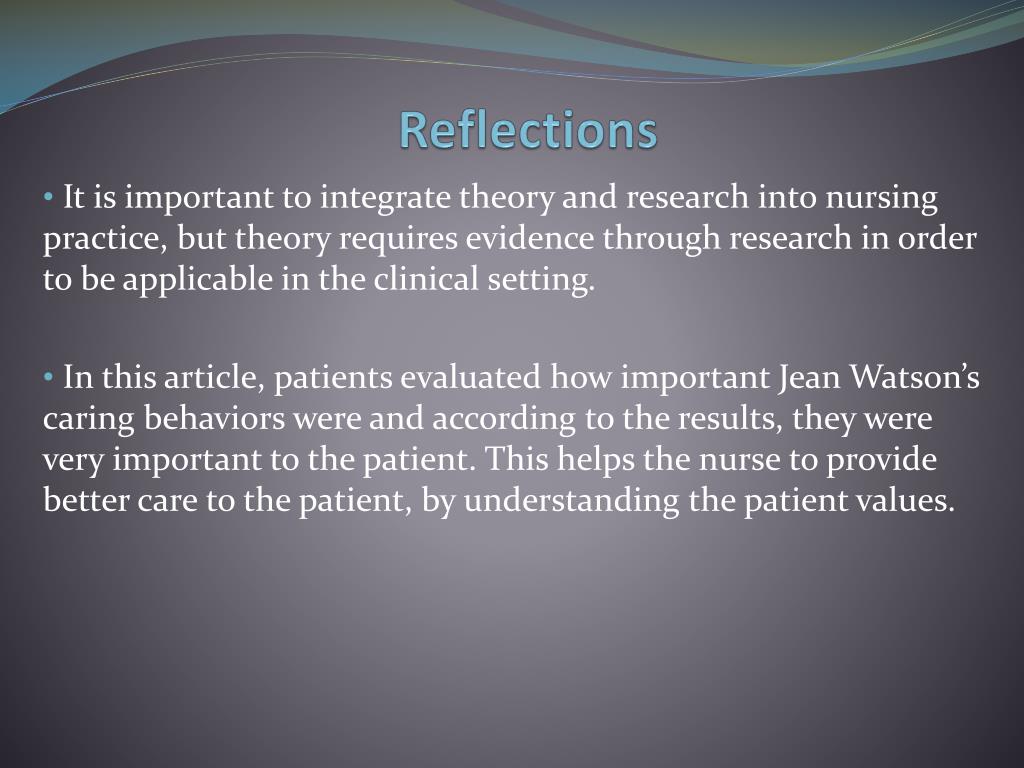 Reflections

• It is important to integrate theory and research into nursing practice, but theory requires evidence through research in order to be applicable in the clinical setting.

• In this article, patients evaluated how important Jean Watson's caring behaviors were and according to the results, they were very important to the patient. This helps the nurse to provide better care to the patient, by understanding the patient values.